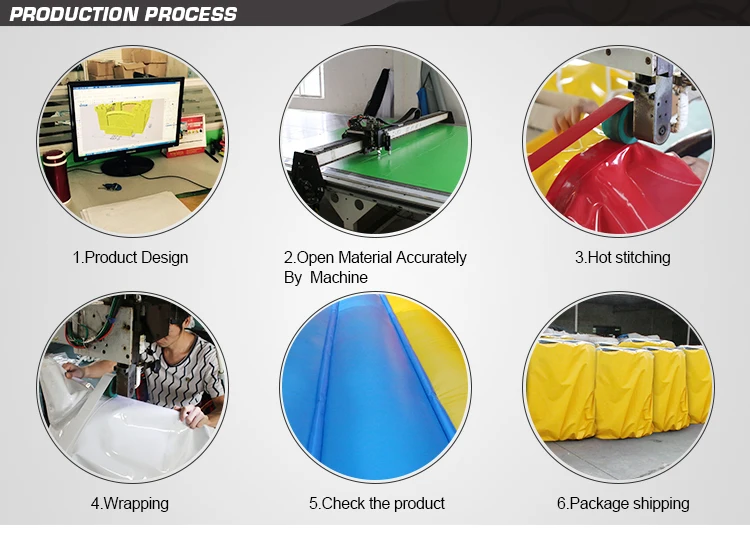 PRODUCTION PROCESS

1.Product Design

2.Open Material Accurately By Machine

3.Hot stitching

4.Wrapping

5.Check the product

6.Package shipping